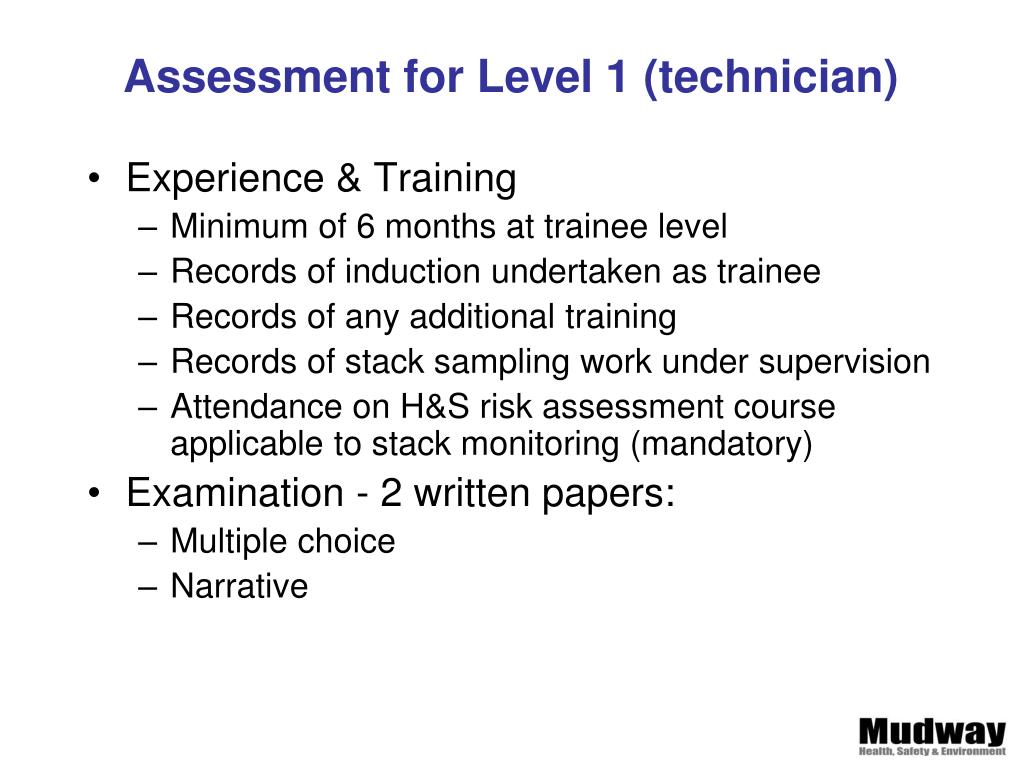 Assessment for Level 1 (technician)

• Experience & Training
– Minimum of 6 months at trainee level
– Records of induction undertaken as trainee
– Records of any additional training
– Records of stack sampling work under supervision
– Attendance on H&S risk assessment course applicable to stack monitoring (mandatory)
• Examination - 2 written papers:
– Multiple choice
– Narrative

Mudway
Health, Safety & Environment